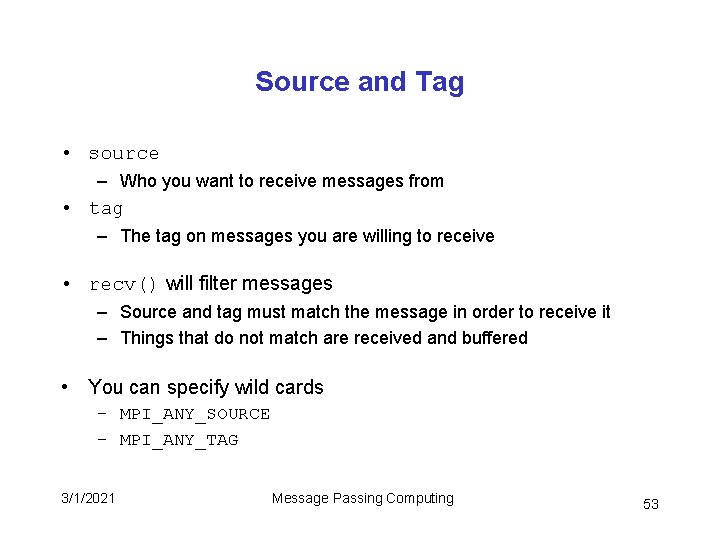 Source and Tag

• source
  – Who you want to receive messages from
• tag
  – The tag on messages you are willing to receive

• recv() will filter messages
  – Source and tag must match the message in order to receive it
  – Things that do not match are received and buffered

• You can specify wild cards
  – MPI_ANY_SOURCE
  – MPI_ANY_TAG

3/1/2021 Message Passing Computing 53